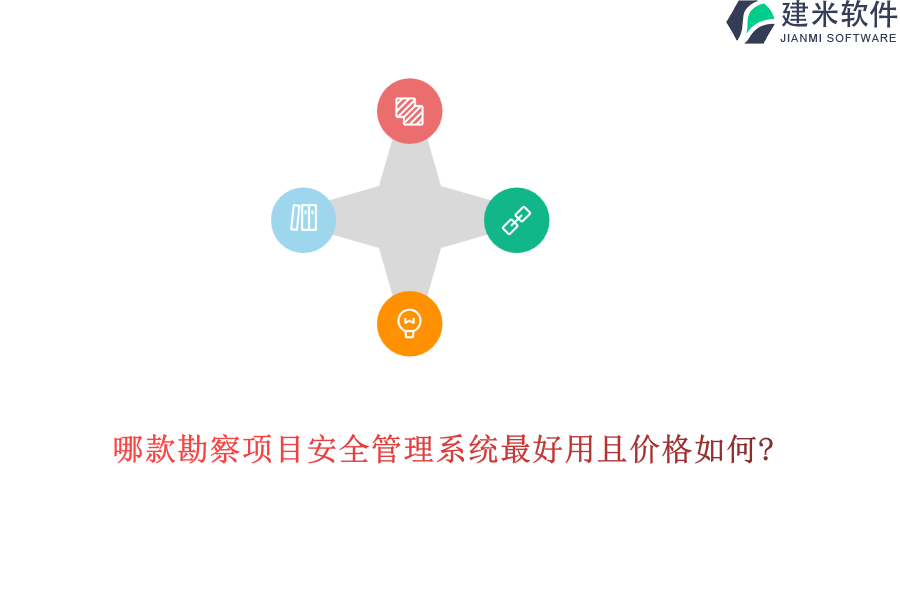 建米软件
JIANMI SOFTWARE

哪款勘察项目安全管理系统最好用且价格如何?